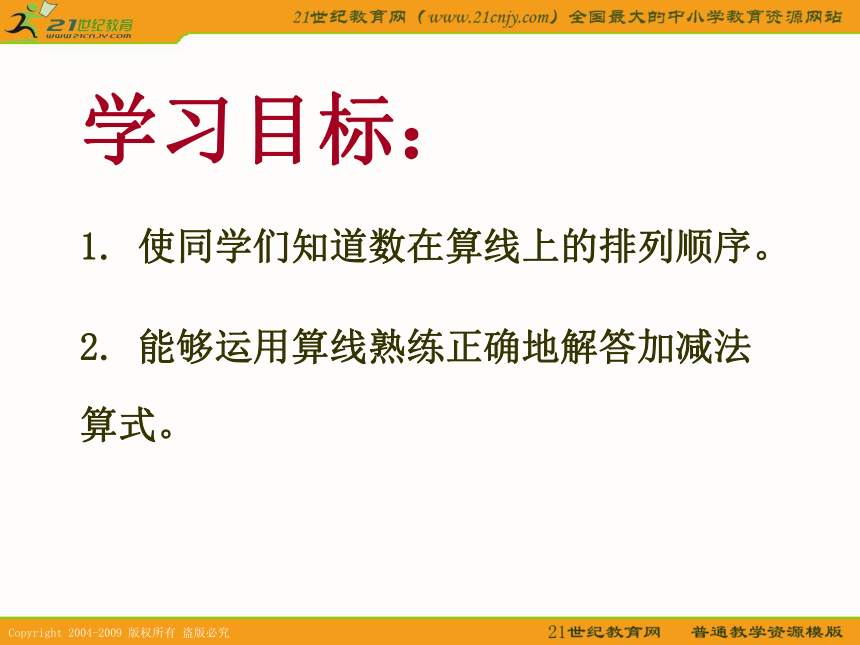 21世纪教育
www.21cnjy.com

21世纪教育网（www.21cnjy.com）全国最大的中小学教育资源网站

学习目标：

1. 使同学们知道数在算线上的排列顺序。

2. 能够运用算线熟练正确地解答加减法算式。

Copyright 2004-2009 版权所有 盗版必究

21世纪教育网　普通教学资源模版